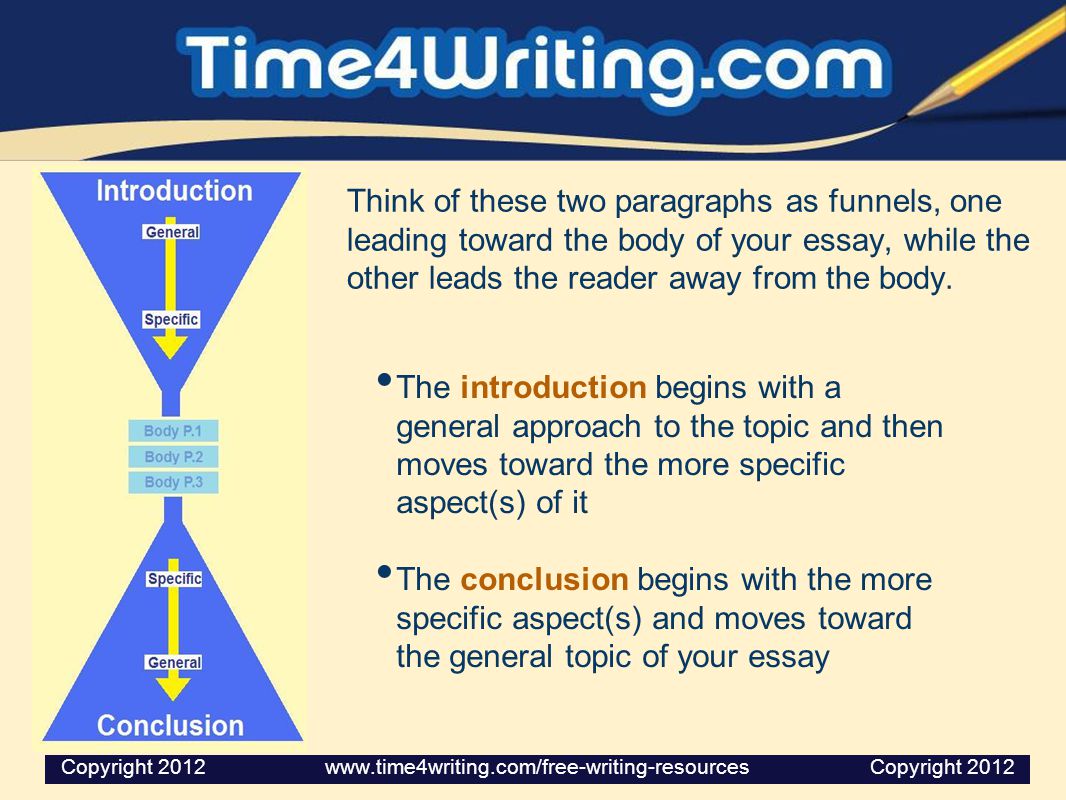 Time4Writing.com

Introduction
General
Specific
Body P.1
Body P.2
Body P.3
Specific
General
Conclusion

Think of these two paragraphs as funnels, one leading toward the body of your essay, while the other leads the reader away from the body.

• The introduction begins with a general approach to the topic and then moves toward the more specific aspect(s) of it

• The conclusion begins with the more specific aspect(s) and moves toward the general topic of your essay

Copyright 2012 www.time4writing.com/free-writing-resources Copyright 2012